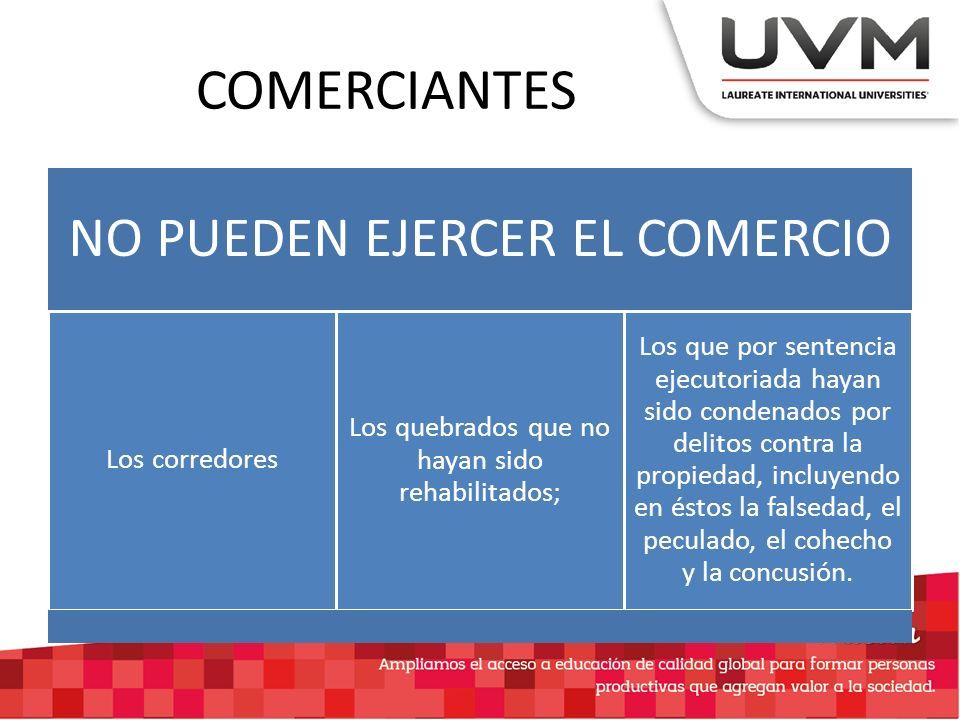 COMERCIANTES

UVM
LAUREATE INTERNATIONAL UNIVERSITIES

NO PUEDEN EJERCER EL COMERCIO

Los corredores

Los quebrados que no hayan sido rehabilitados;

Los que por sentencia ejecutoriada hayan sido condenados por delitos contra la propiedad, incluyendo en éstos la falsedad, el peculado, el cohecho y la concusión.

Ampliamos el acceso a educación de calidad global para formar personas productivas que agregan valor a la sociedad.